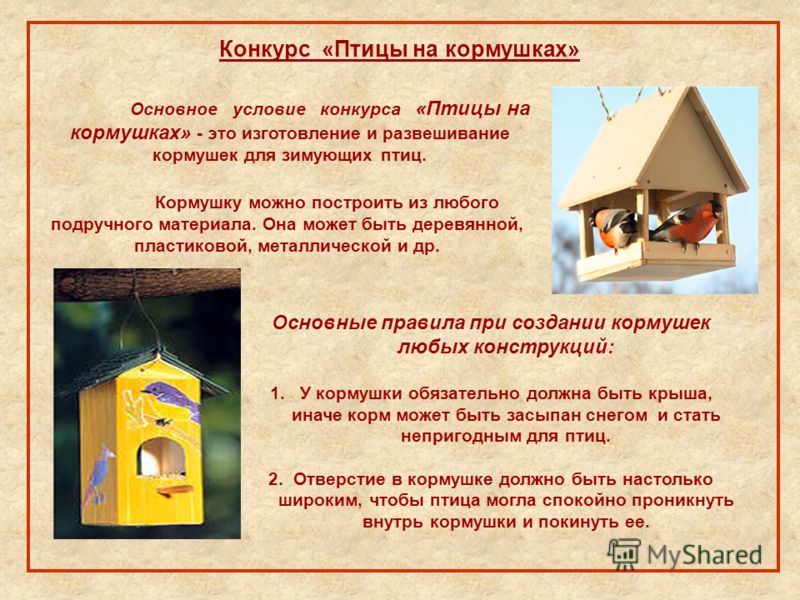 Конкурс «Птицы на кормушках»

Основное условие конкурса «Птицы на кормушках» - это изготовление и развешивание кормушек для зимующих птиц.

Кормушку можно построить из любого подручного материала. Она может быть деревянной, пластиковой, металлической и др.

Основные правила при создании кормушек любых конструкций:

1. У кормушки обязательно должна быть крыша, иначе корм может быть засыпан снегом и стать непригодным для птиц.

2. Отверстие в кормушке должно быть настолько широким, чтобы птица могла спокойно проникнуть внутрь кормушки и покинуть ее.

MyShared